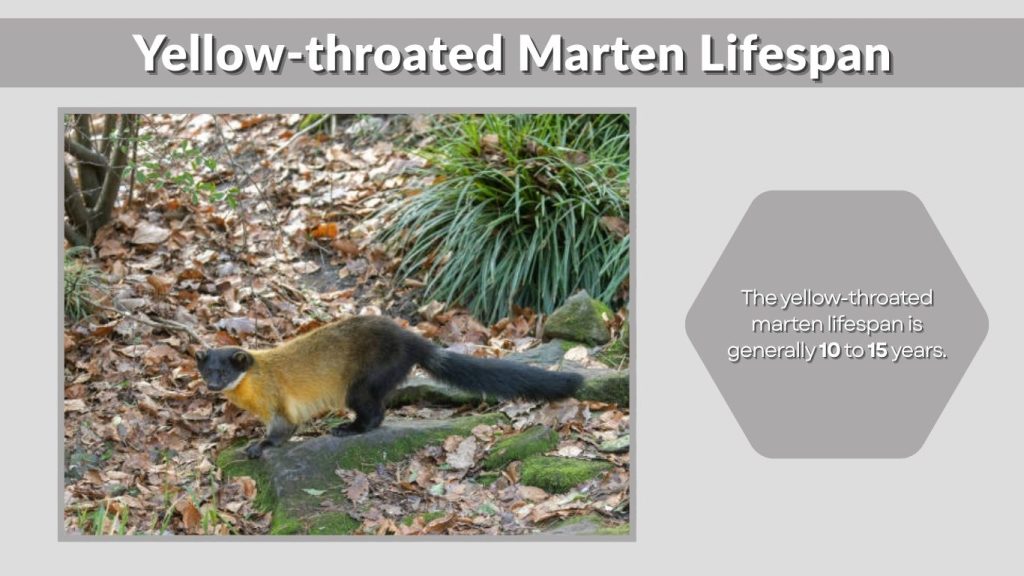 Yellow-throated Marten Lifespan

The yellow-throated marten lifespan is generally 10 to 15 years.